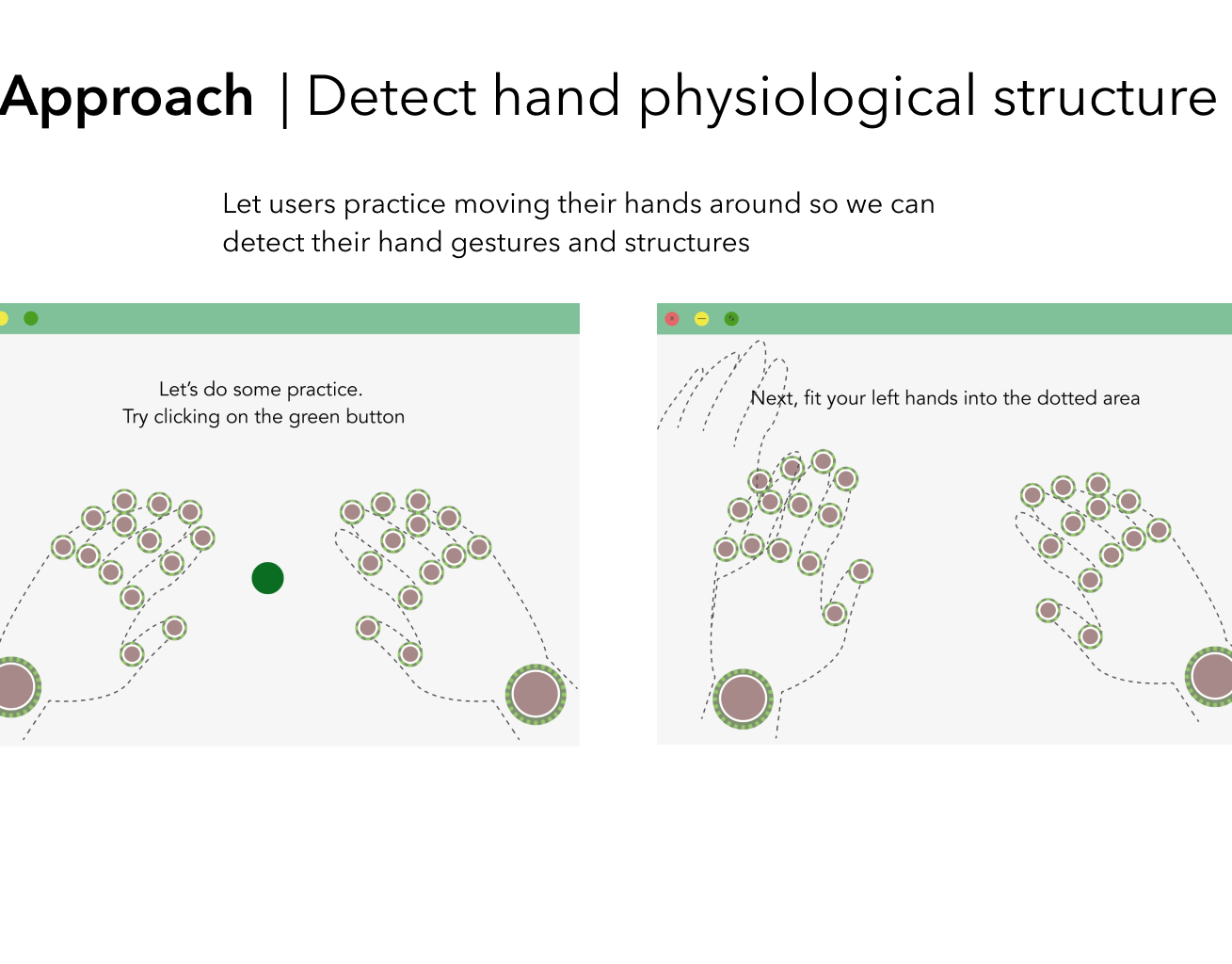 Approach | Detect hand physiological structure

Let users practice moving their hands around so we can detect their hand gestures and structures

Let's do some practice.
Try clicking on the green button

Next, fit your left hands into the dotted area